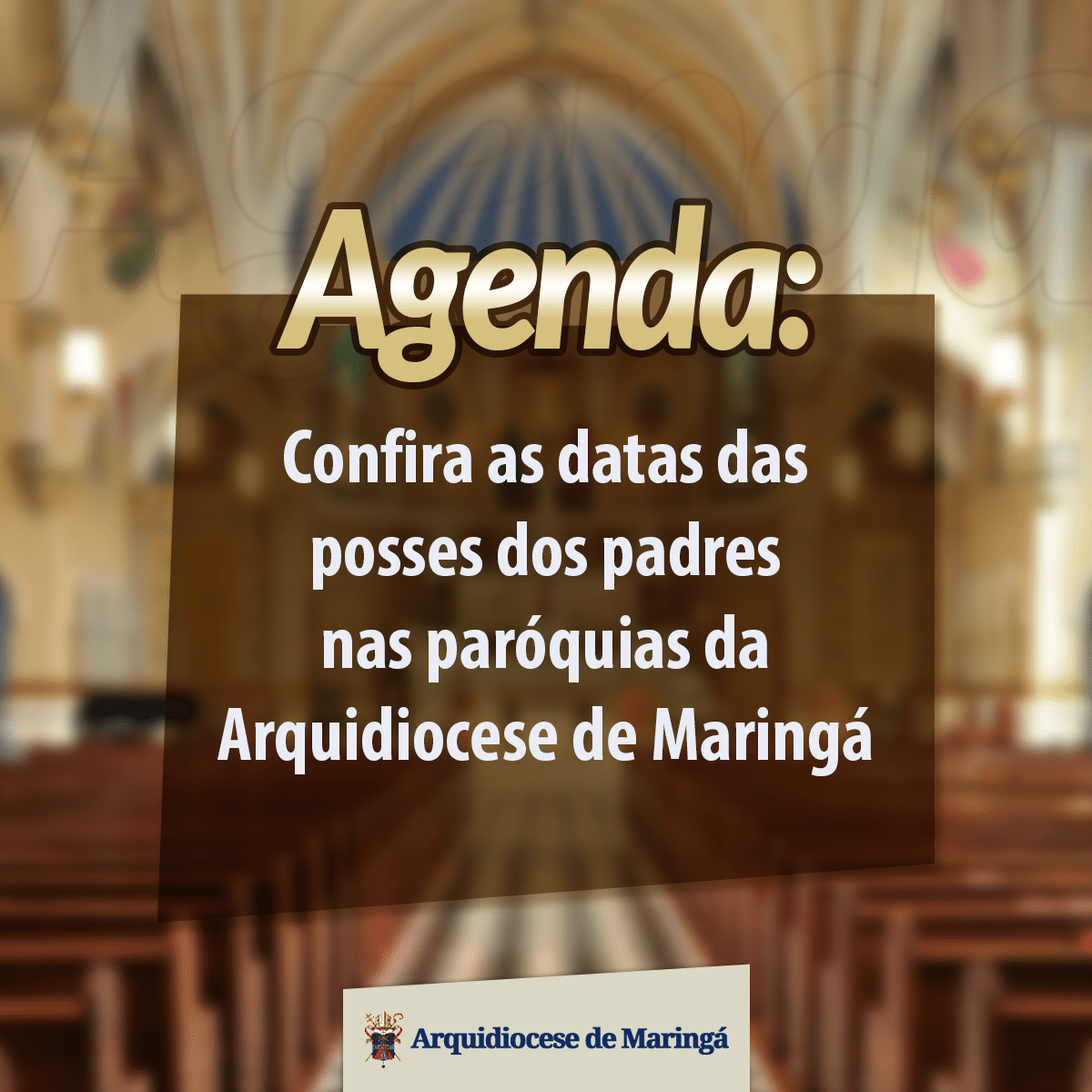 Agenda:

Confira as datas das posses dos padres nas paróquias da Arquidiocese de Maringá

Arquidiocese de Maringá